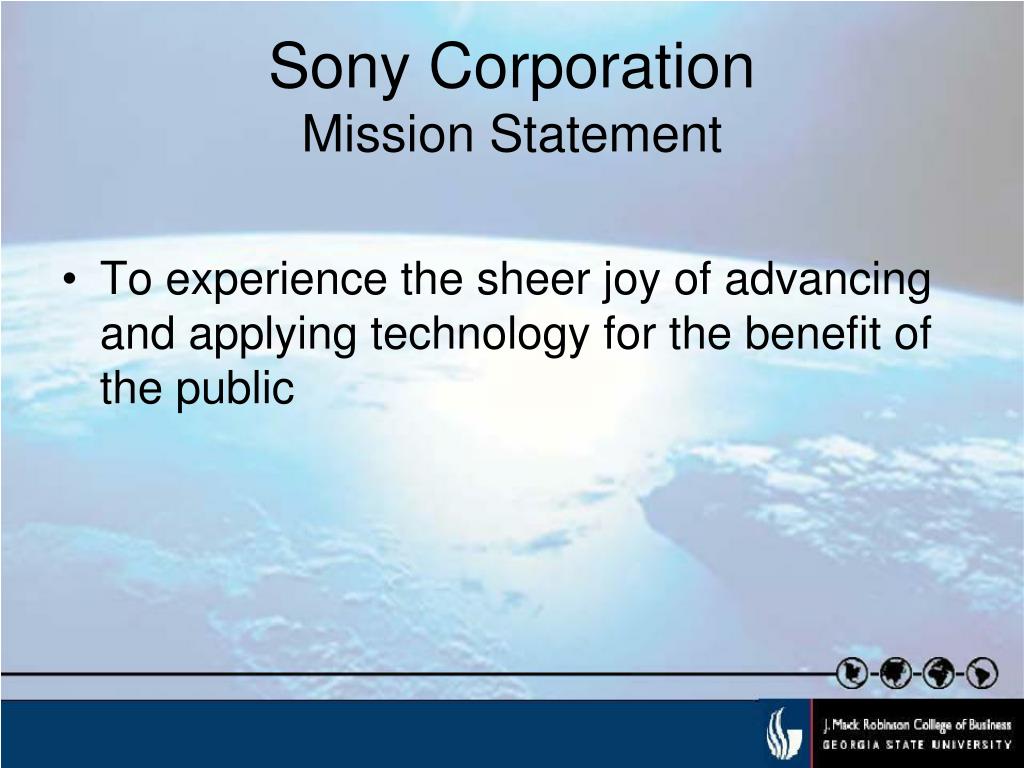 Sony Corporation
Mission Statement

• To experience the sheer joy of advancing and applying technology for the benefit of the public

J. Mack Robinson College of Business
GEORGIA STATE UNIVERSITY